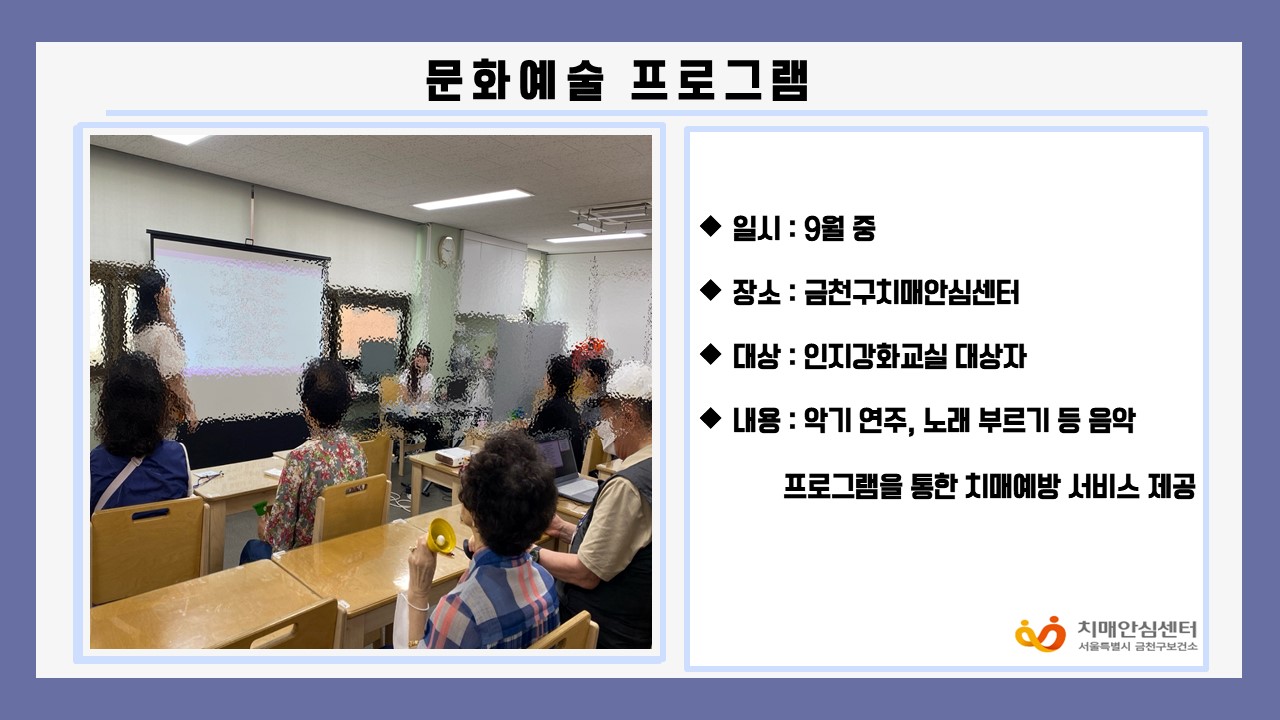 문화예술 프로그램

◆ 일시 : 9월 중

◆ 장소 : 금천구치매안심센터

◆ 대상 : 인지강화교실 대상자

◆ 내용 : 악기 연주, 노래 부르기 등 음악 프로그램을 통한 치매예방 서비스 제공

치매안심센터
서울특별시 금천구보건소